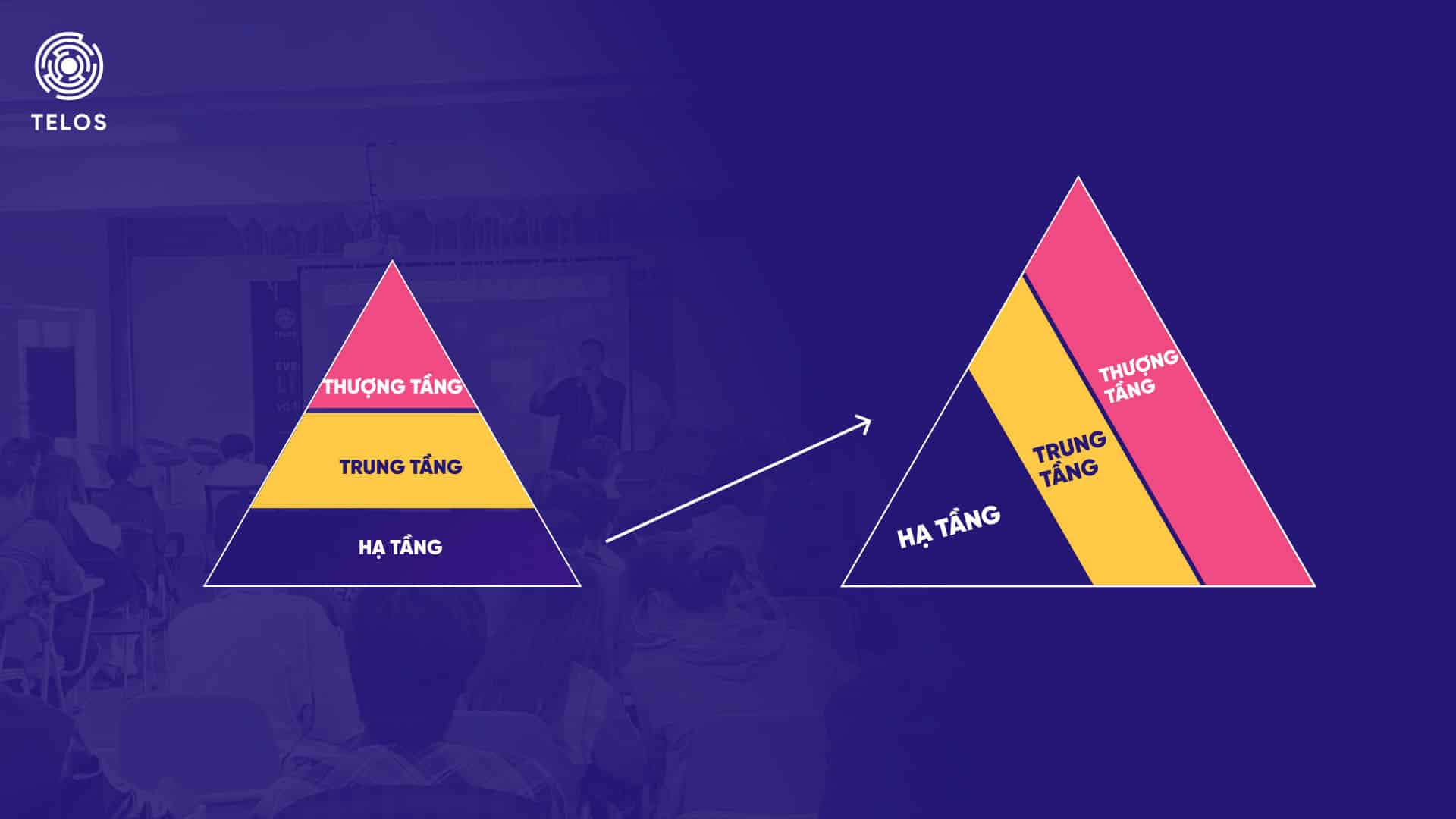 TELOS

THƯỢNG TẦNG

TRUNG TẦNG

HẠ TẦNG

HẠ TẦNG

TRUNG TẦNG

THƯỢNG TẦNG